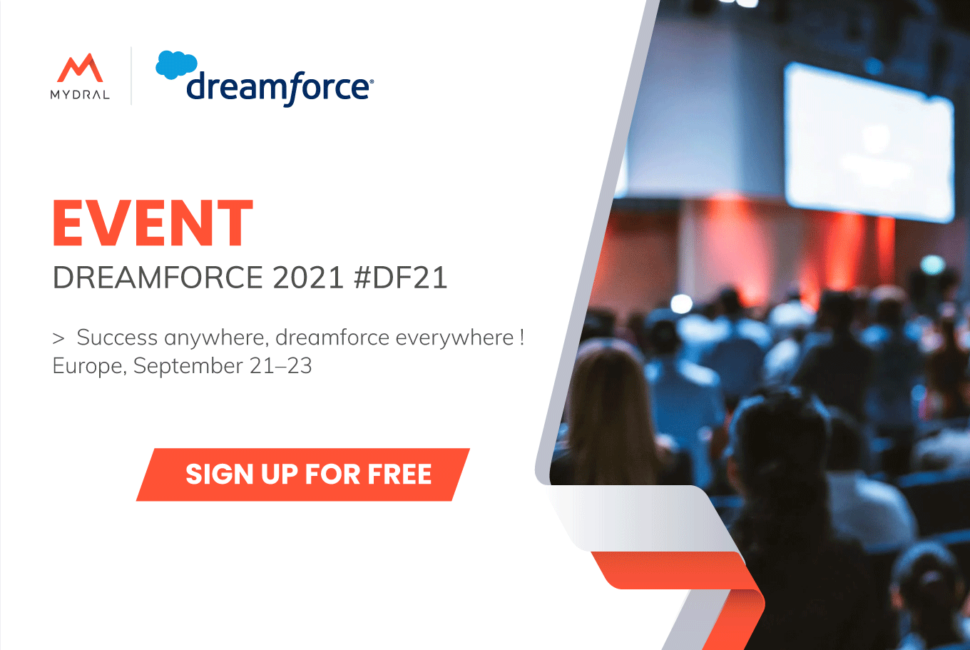 MYDRAL

dreamforce

EVENT
DREAMFORCE 2021 #DF21

> Success anywhere, dreamforce everywhere !
Europe, September 21–23

SIGN UP FOR FREE